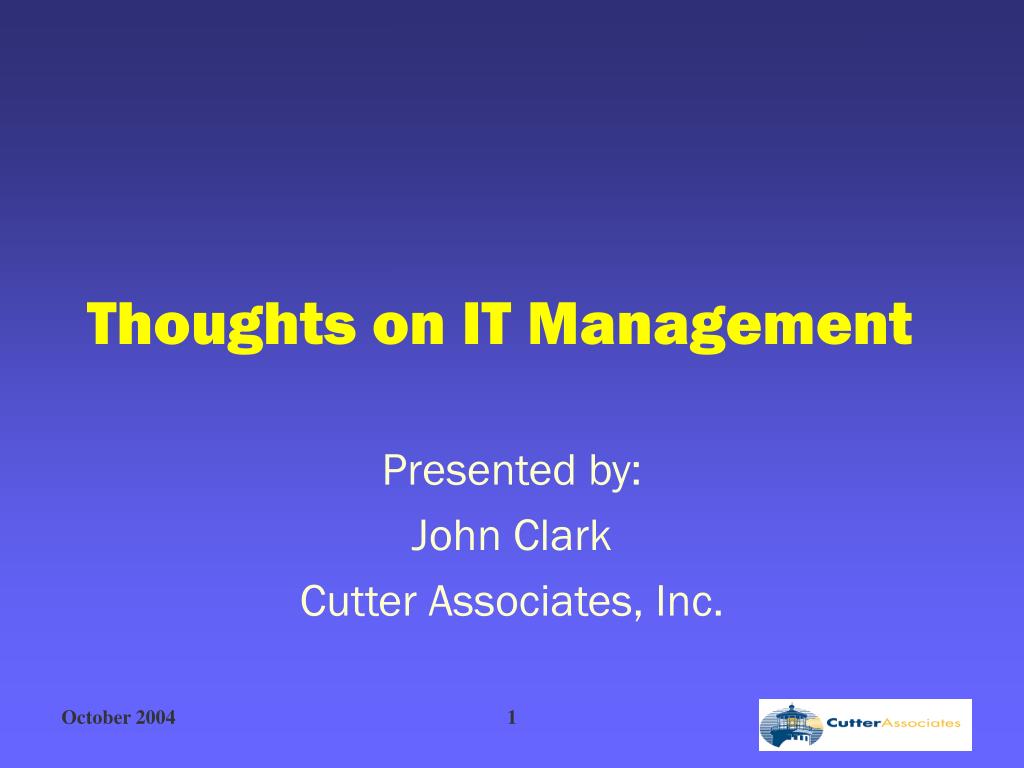 Thoughts on IT Management

Presented by:
John Clark
Cutter Associates, Inc.

October 2004

1

CutterAssociates